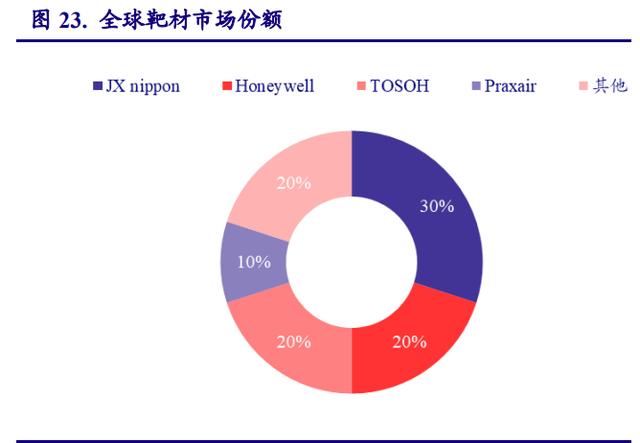 图 23. 全球靶材市场份额

JX nippon Honeywell TOSOH Praxair 其他

30%
20%
20%
10%
20%